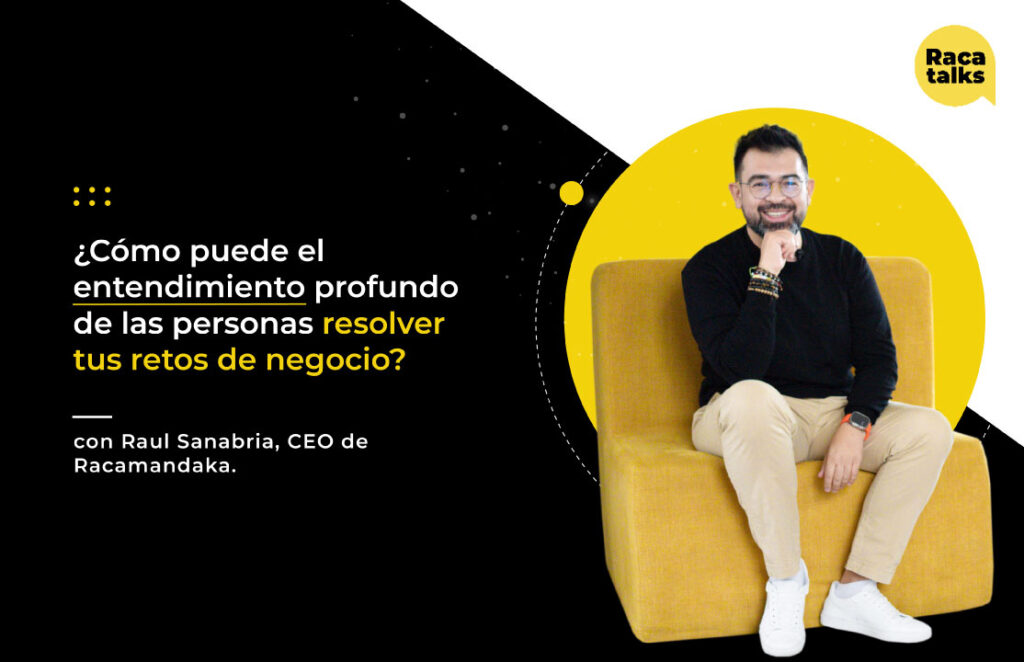 Raca talks

¿Cómo puede el entendimiento profundo de las personas resolver tus retos de negocio?

con Raul Sanabria, CEO de Racamandaka.